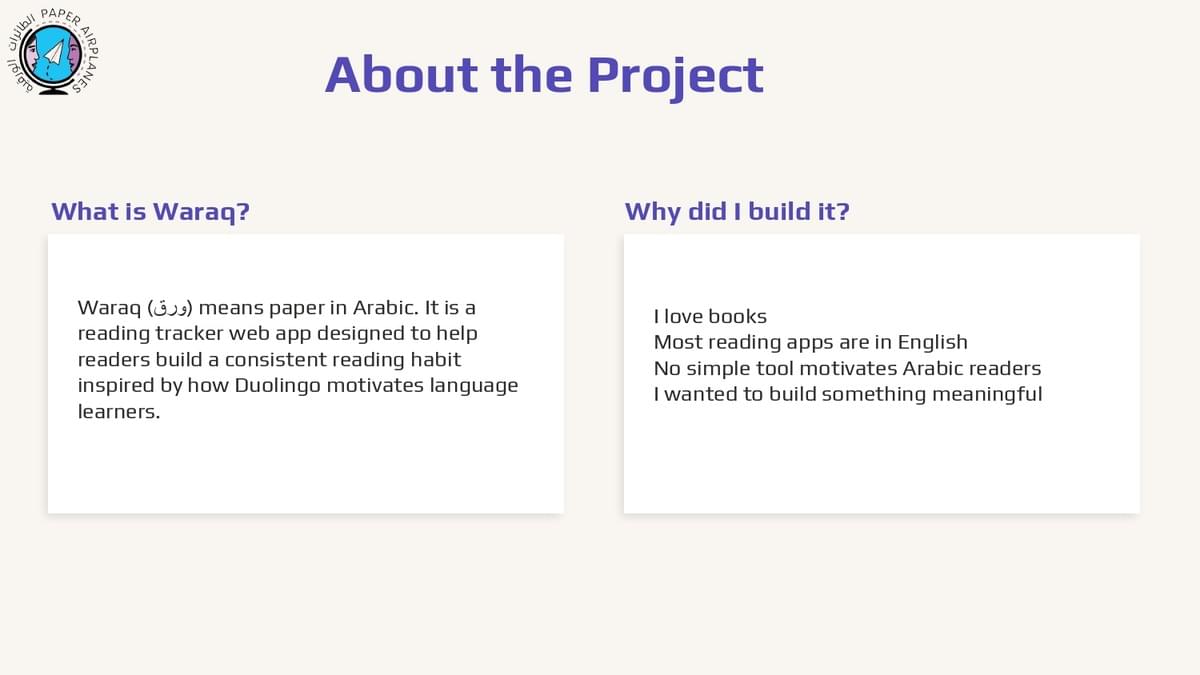 الطائرات الورقية PAPER AIRPLANES

About the Project

What is Waraq?

Waraq (ورق) means paper in Arabic. It is a reading tracker web app designed to help readers build a consistent reading habit inspired by how Duolingo motivates language learners.

Why did I build it?

I love books
Most reading apps are in English
No simple tool motivates Arabic readers
I wanted to build something meaningful